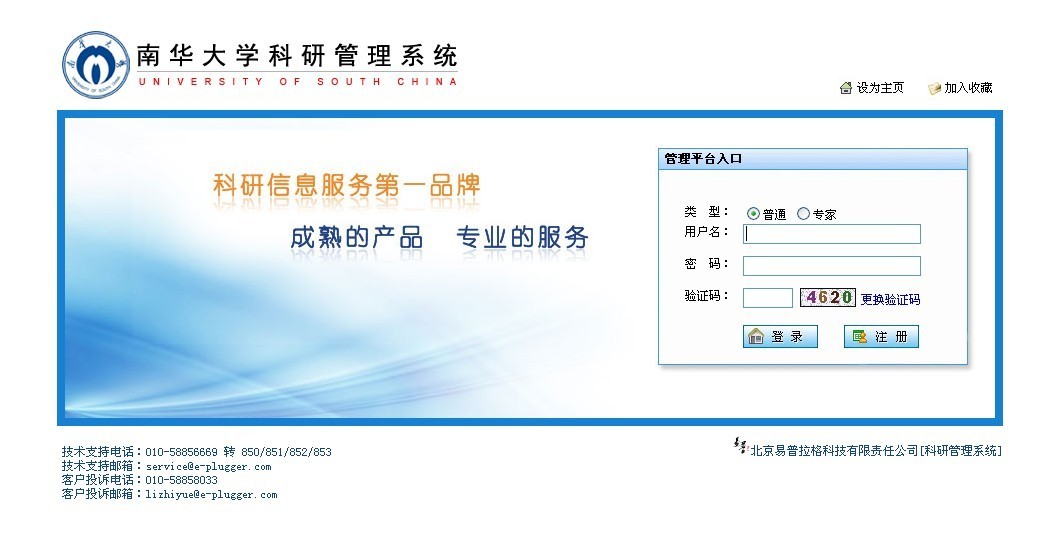 南华大学科研管理系统
UNIVERSITY OF SOUTH CHINA

设为主页 加入收藏

科研信息服务第一品牌
成熟的产品 专业的服务

管理平台入口
类 型： 普通 专家
用户名：
密 码：
验证码： 4620 更换验证码
登 录 注 册

技术支持电话：010-58856669 转 850/851/852/853
技术支持邮箱：service@e-plugger.com
客户投诉电话：010-58858033
客户投诉邮箱：lizhiyue@e-plugger.com

北京易普拉格科技有限责任公司[科研管理系统]